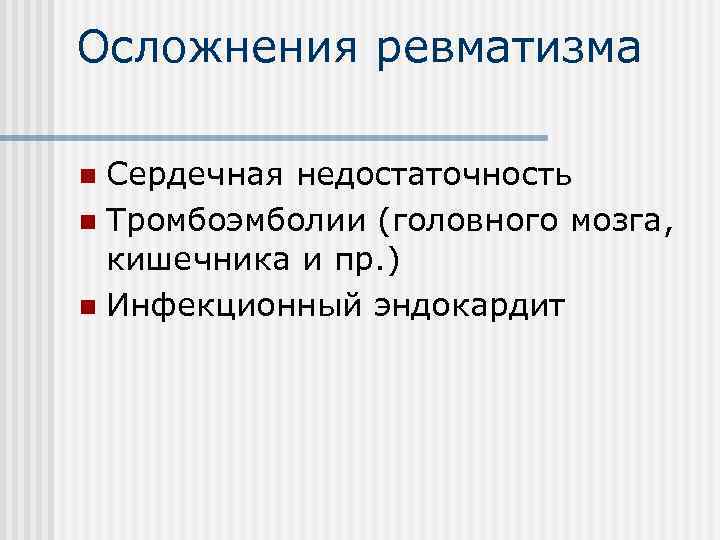 Осложнения ревматизма

- Сердечная недостаточность
- Тромбоэмболии (головного мозга, кишечника и пр.)
- Инфекционный эндокардит